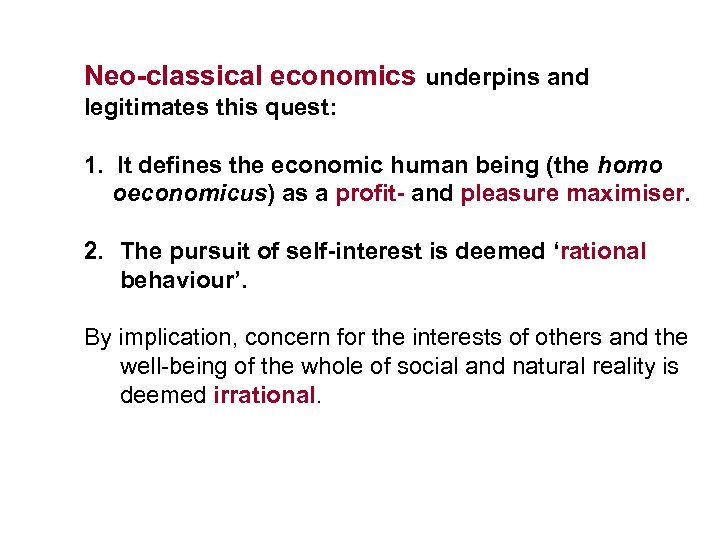 Neo-classical economics underpins and legitimates this quest:

1. It defines the economic human being (the homo oeconomicus) as a profit- and pleasure maximiser.

2. The pursuit of self-interest is deemed ‘rational behaviour’.

By implication, concern for the interests of others and the well-being of the whole of social and natural reality is deemed irrational.